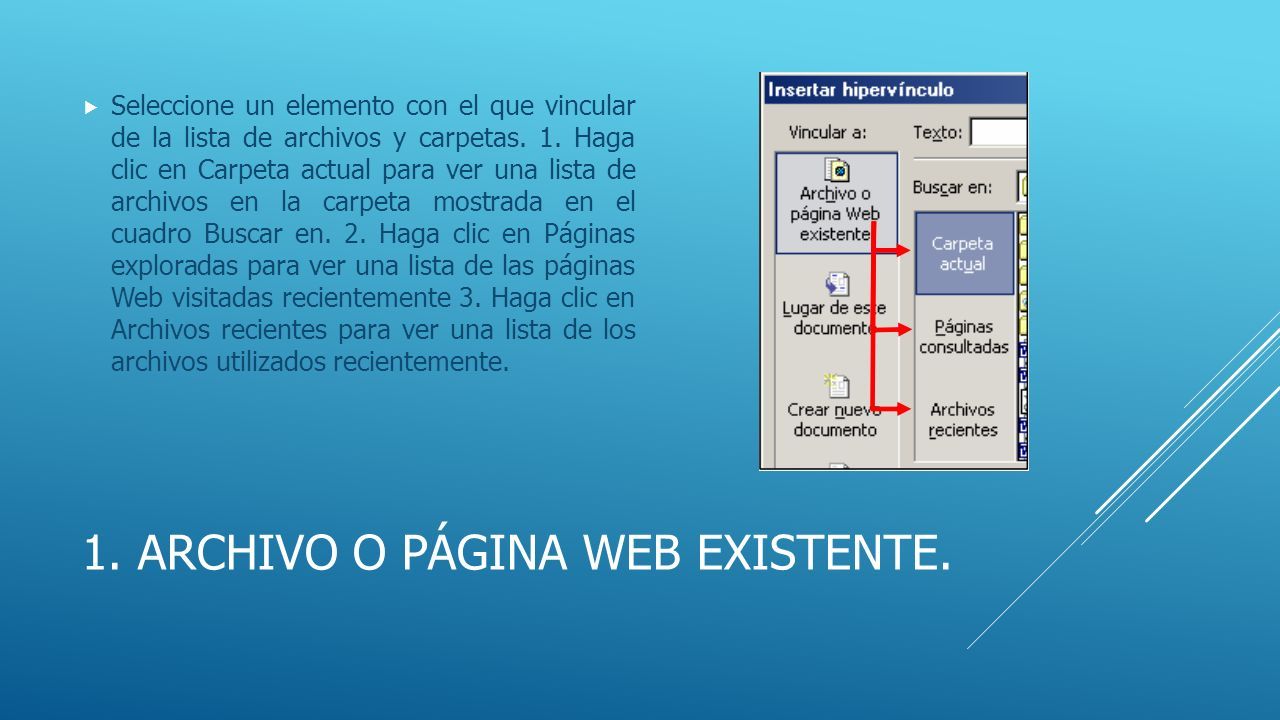 Seleccione un elemento con el que vincular de la lista de archivos y carpetas. 1. Haga clic en Carpeta actual para ver una lista de archivos en la carpeta mostrada en el cuadro Buscar en. 2. Haga clic en Páginas exploradas para ver una lista de las páginas Web visitadas recientemente 3. Haga clic en Archivos recientes para ver una lista de los archivos utilizados recientemente.

Insertar hipervínculo
Vincular a:
Texto:
Archivo o página Web existente
Buscar en:
Carpeta actual
Lugar de este documento
Páginas consultadas
Crear nuevo documento
Archivos recientes

1. ARCHIVO O PÁGINA WEB EXISTENTE.